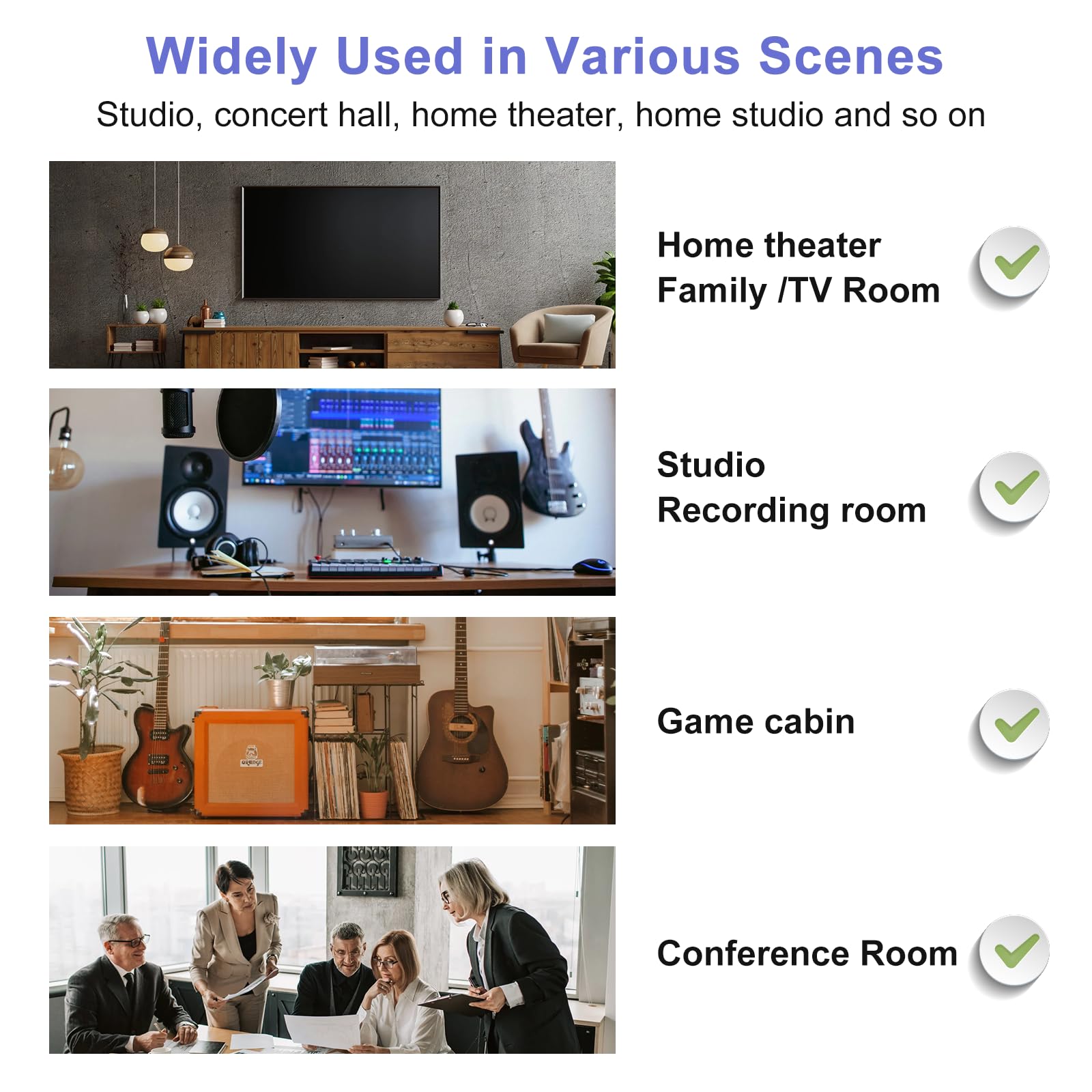 Widely Used in Various Scenes
Studio, concert hall, home theater, home studio and so on

Home theater
Family /TV Room

Studio
Recording room

ORANGE

Game cabin

Conference Room